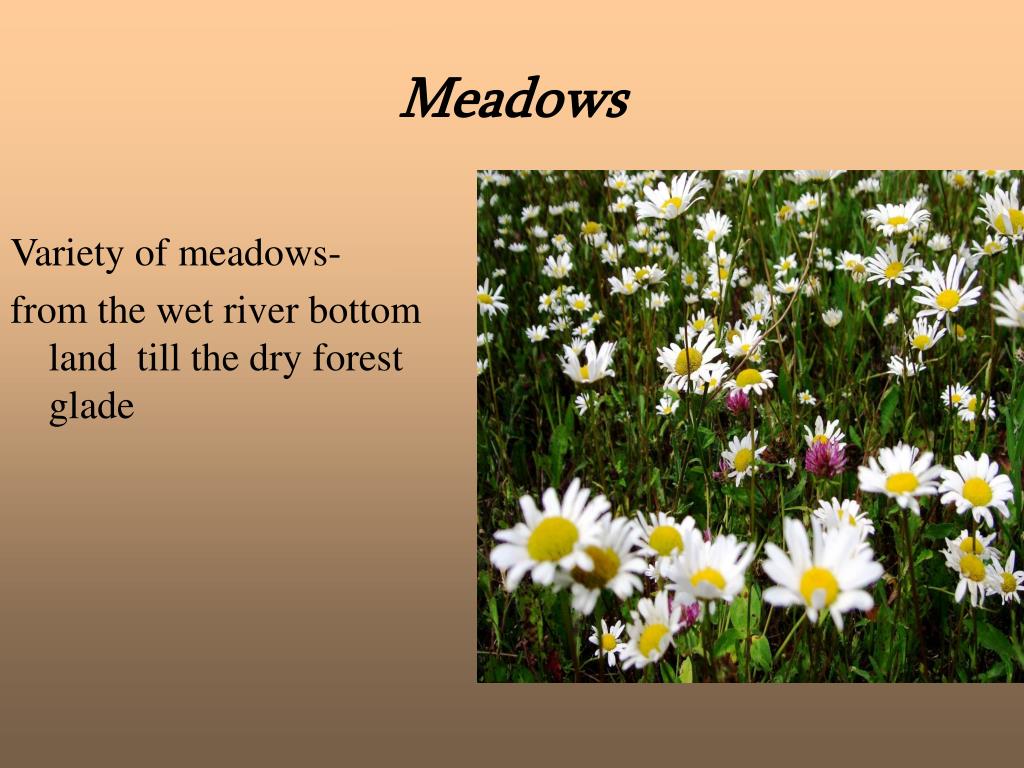 Meadows

Variety of meadows-

from the wet river bottom land till the dry forest glade